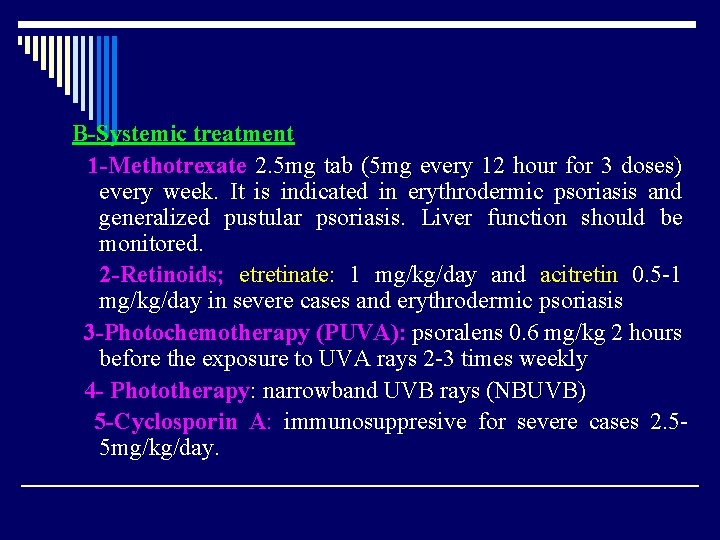 B-Systemic treatment

1-Methotrexate 2.5mg tab (5mg every 12 hour for 3 doses) every week. It is indicated in erythrodermic psoriasis and generalized pustular psoriasis. Liver function should be monitored.

2-Retinoids; etretinate: 1 mg/kg/day and acitretin 0.5-1 mg/kg/day in severe cases and erythrodermic psoriasis

3-Photochemotherapy (PUVA): psoralens 0.6 mg/kg 2 hours before the exposure to UVA rays 2-3 times weekly

4- Phototherapy: narrowband UVB rays (NBUVB)

5-Cyclosporin A: immunosuppresive for severe cases 2.5-5mg/kg/day.